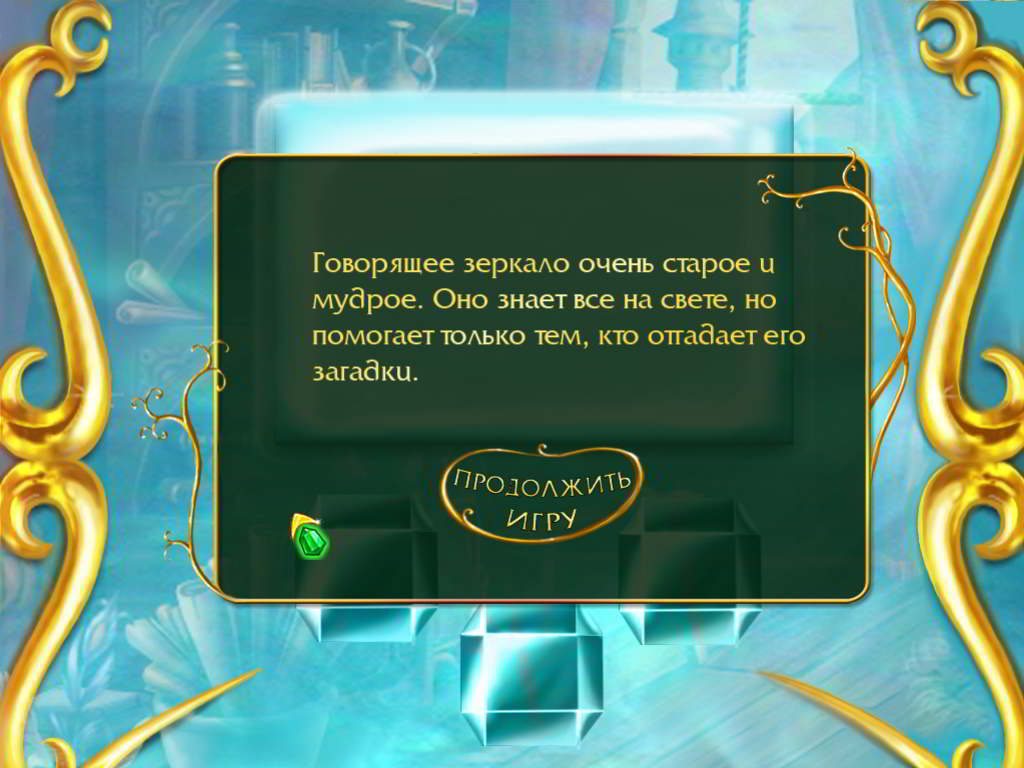 Говорящее зеркало очень старое и мудрое. Оно знает все на свете, но помогает только тем, кто отгадает его загадки.

ПРОДОЛЖИТЬ ИГРУ